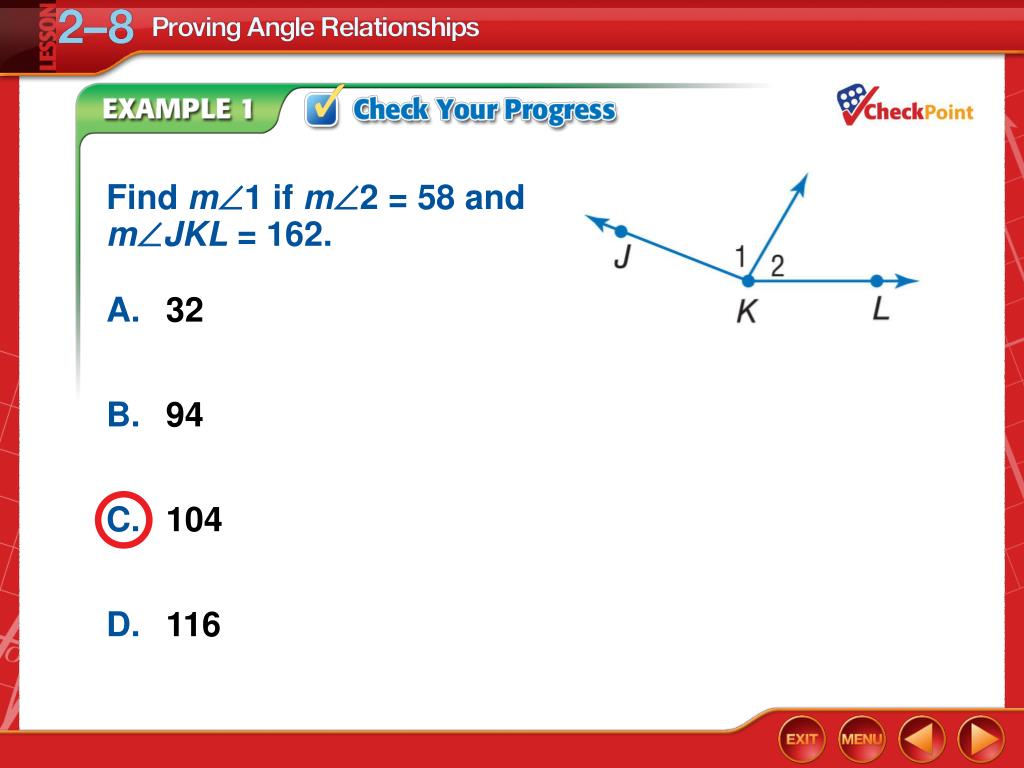 LESSON 2–8 Proving Angle Relationships

EXAMPLE 1 Check Your Progress

CheckPoint

Find $m\angle 1$ if $m\angle 2 = 58$ and $m\angle JKL = 162$.

J
1
2
K
L

A. 32

B. 94

C. 104

D. 116

EXIT MENU